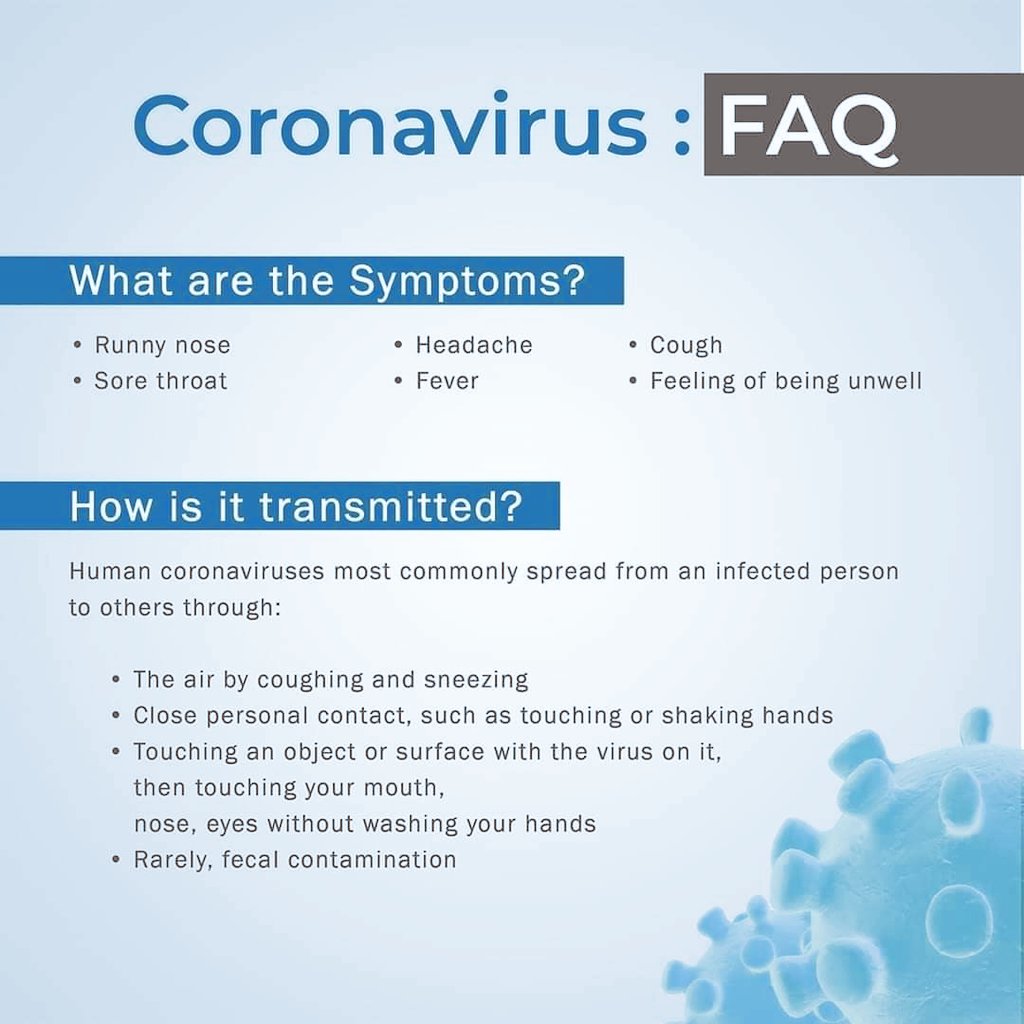 Coronavirus : FAQ

What are the Symptoms?

• Runny nose
• Sore throat

• Headache
• Fever

• Cough
• Feeling of being unwell

How is it transmitted?

Human coronaviruses most commonly spread from an infected person to others through:

• The air by coughing and sneezing
• Close personal contact, such as touching or shaking hands
• Touching an object or surface with the virus on it, then touching your mouth, nose, eyes without washing your hands
• Rarely, fecal contamination